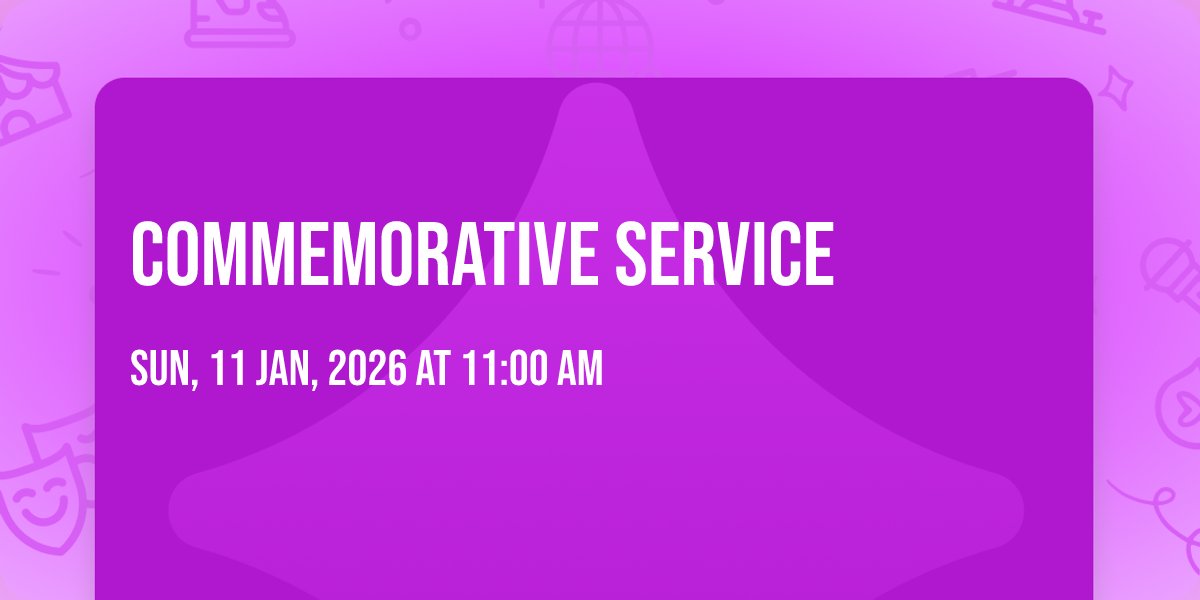 COMMEMORATIVE SERVICE

SUN, 11 JAN, 2026 AT 11:00 AM